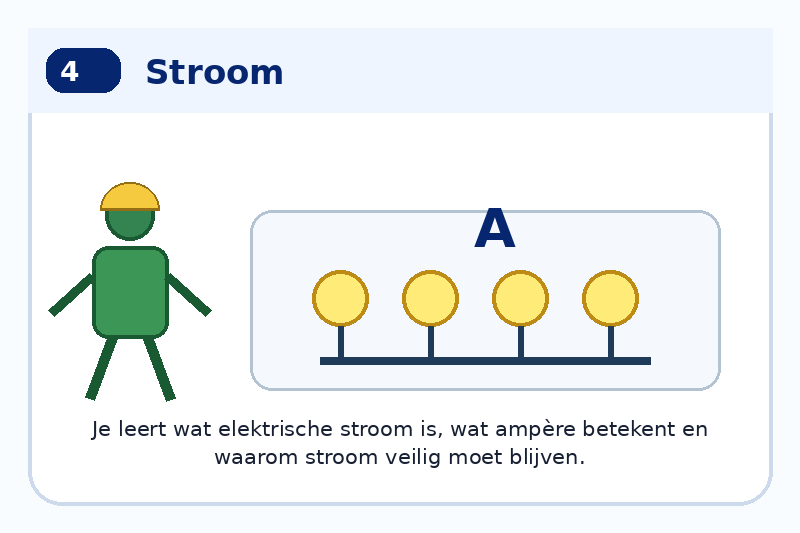 4 Stroom

A

Je leert wat elektrische stroom is, wat ampère betekent en waarom stroom veilig moet blijven.